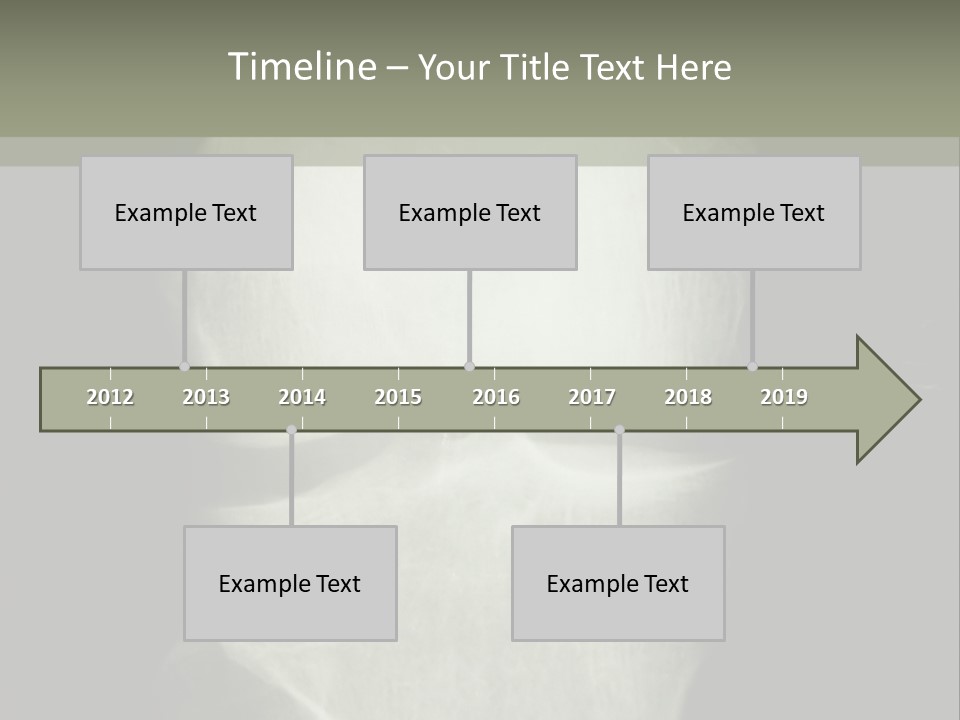 Timeline – Your Title Text Here

Example Text

Example Text

Example Text

2012
2013
2014
2015
2016
2017
2018
2019

Example Text

Example Text